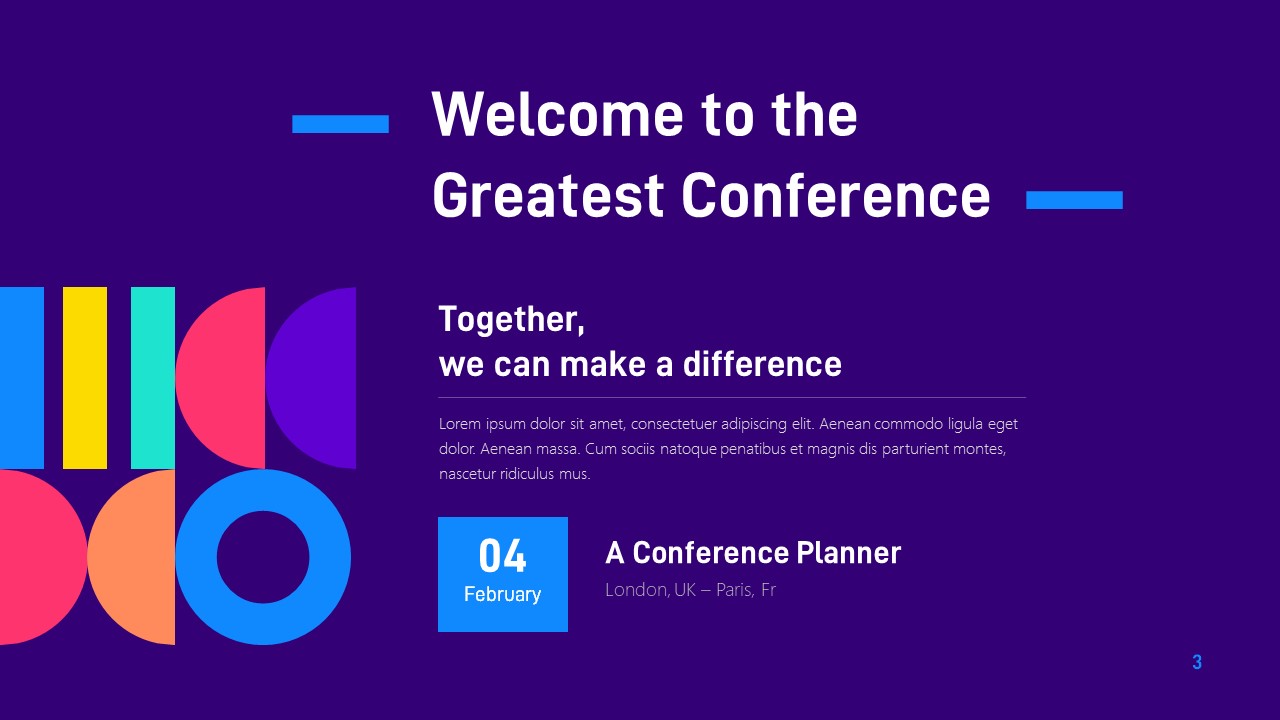 Welcome to the Greatest Conference

Together,
we can make a difference

Lorem ipsum dolor sit amet, consectetuer adipiscing elit. Aenean commodo ligula eget dolor. Aenean massa. Cum sociis natoque penatibus et magnis dis parturient montes, nascetur ridiculus mus.

04
February

A Conference Planner
London, UK – Paris, Fr

3